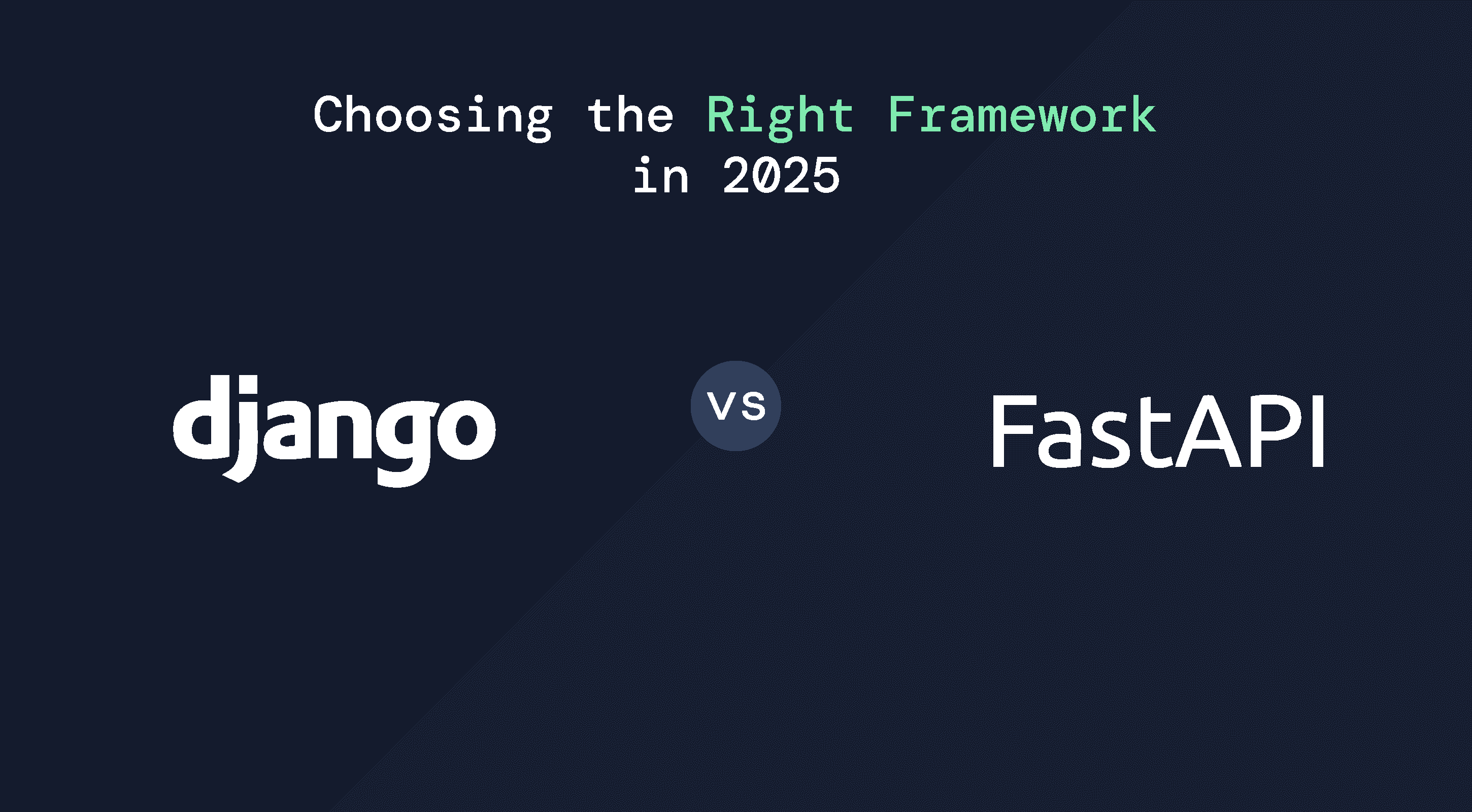 Choosing the Right Framework in 2025

django

VS

FastAPI